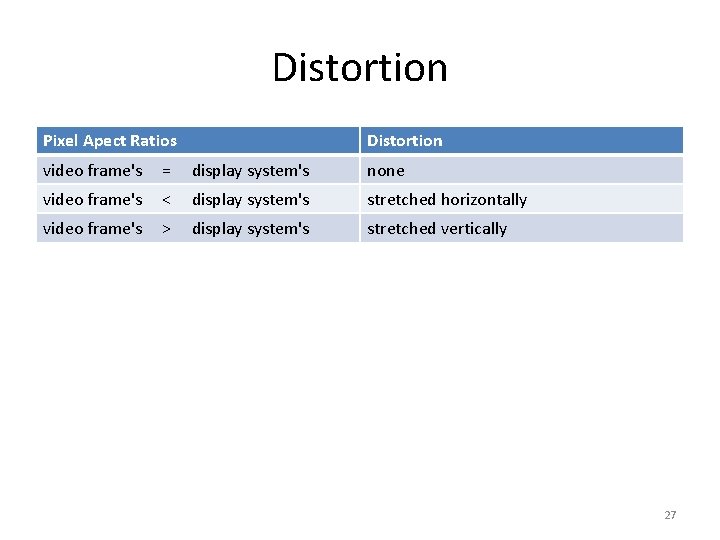 Distortion

| Pixel Apect Ratios | Distortion |
|---|---|
| video frame's = display system's | none |
| video frame's < display system's | stretched horizontally |
| video frame's > display system's | stretched vertically |

27